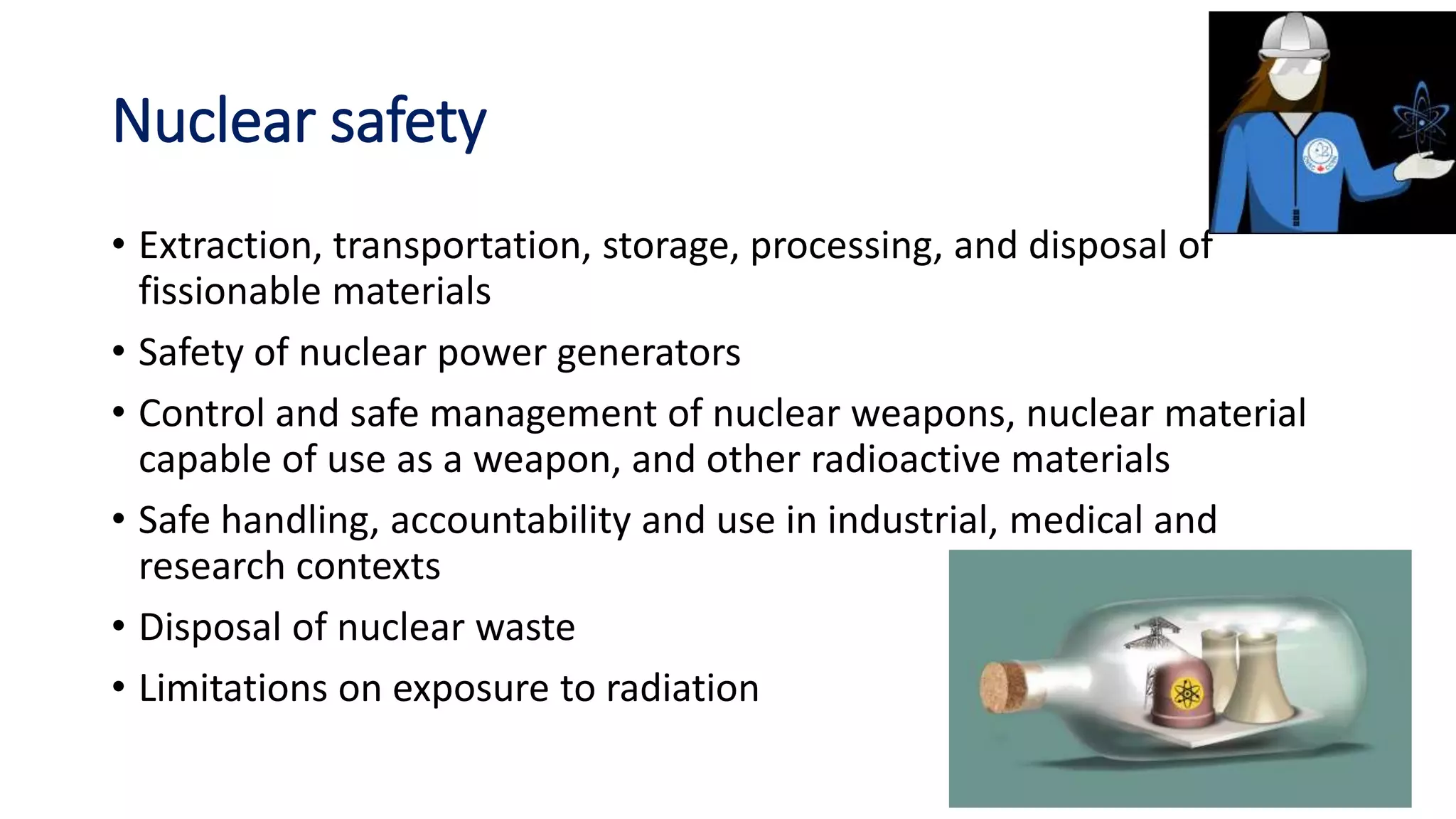 Nuclear safety

• Extraction, transportation, storage, processing, and disposal of fissionable materials
• Safety of nuclear power generators
• Control and safe management of nuclear weapons, nuclear material capable of use as a weapon, and other radioactive materials
• Safe handling, accountability and use in industrial, medical and research contexts
• Disposal of nuclear waste
• Limitations on exposure to radiation